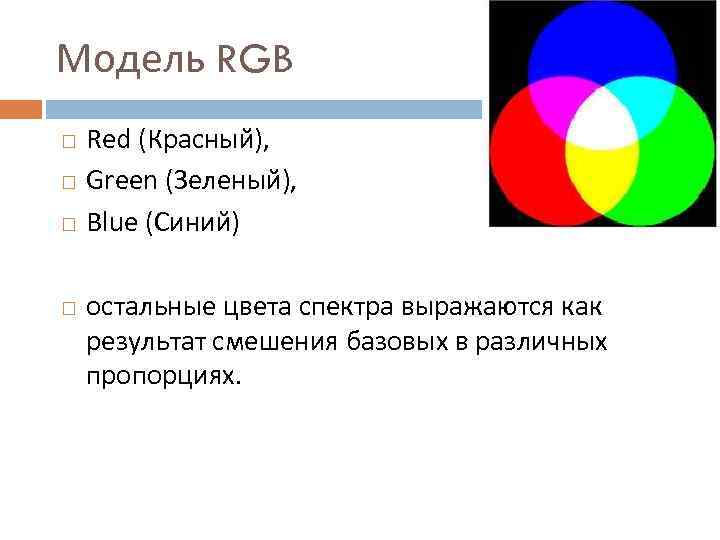 Модель RGB

□ Red (Красный),
□ Green (Зеленый),
□ Blue (Синий)

□ остальные цвета спектра выражаются как результат смешения базовых в различных пропорциях.